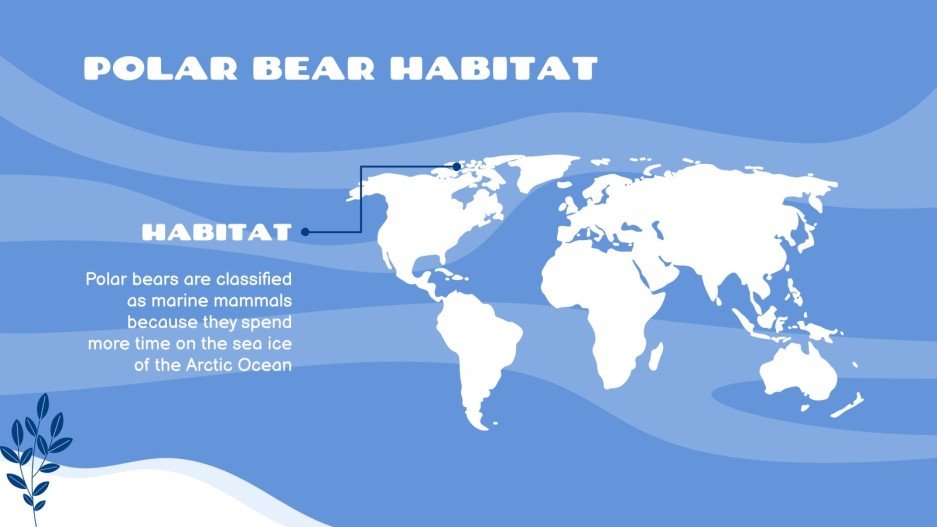 POLAR BEAR HABITAT

HABITAT

Polar bears are classified as marine mammals because they spend more time on the sea ice of the Arctic Ocean